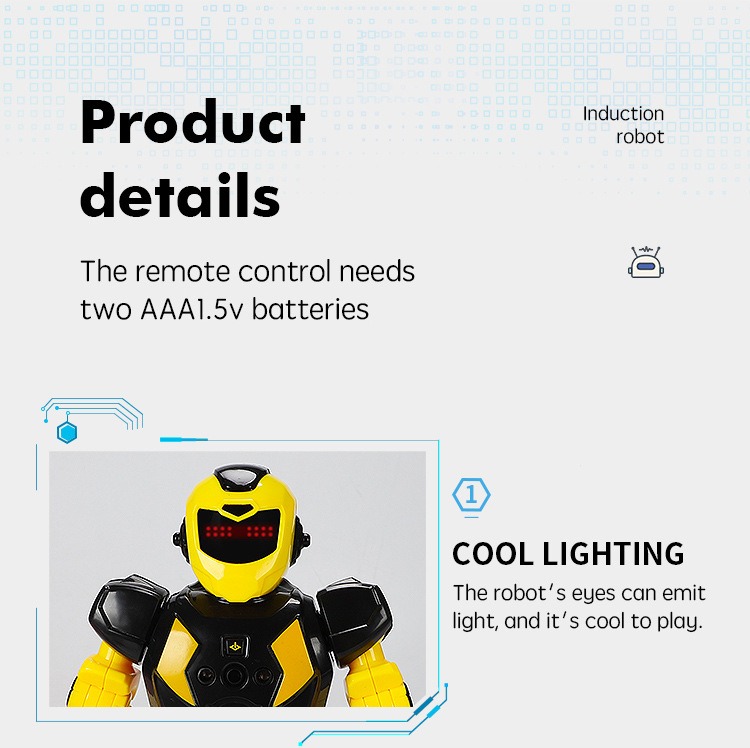 Product details

Induction robot

The remote control needs two AAA1.5v batteries

1

COOL LIGHTING

The robot's eyes can emit light, and it's cool to play.